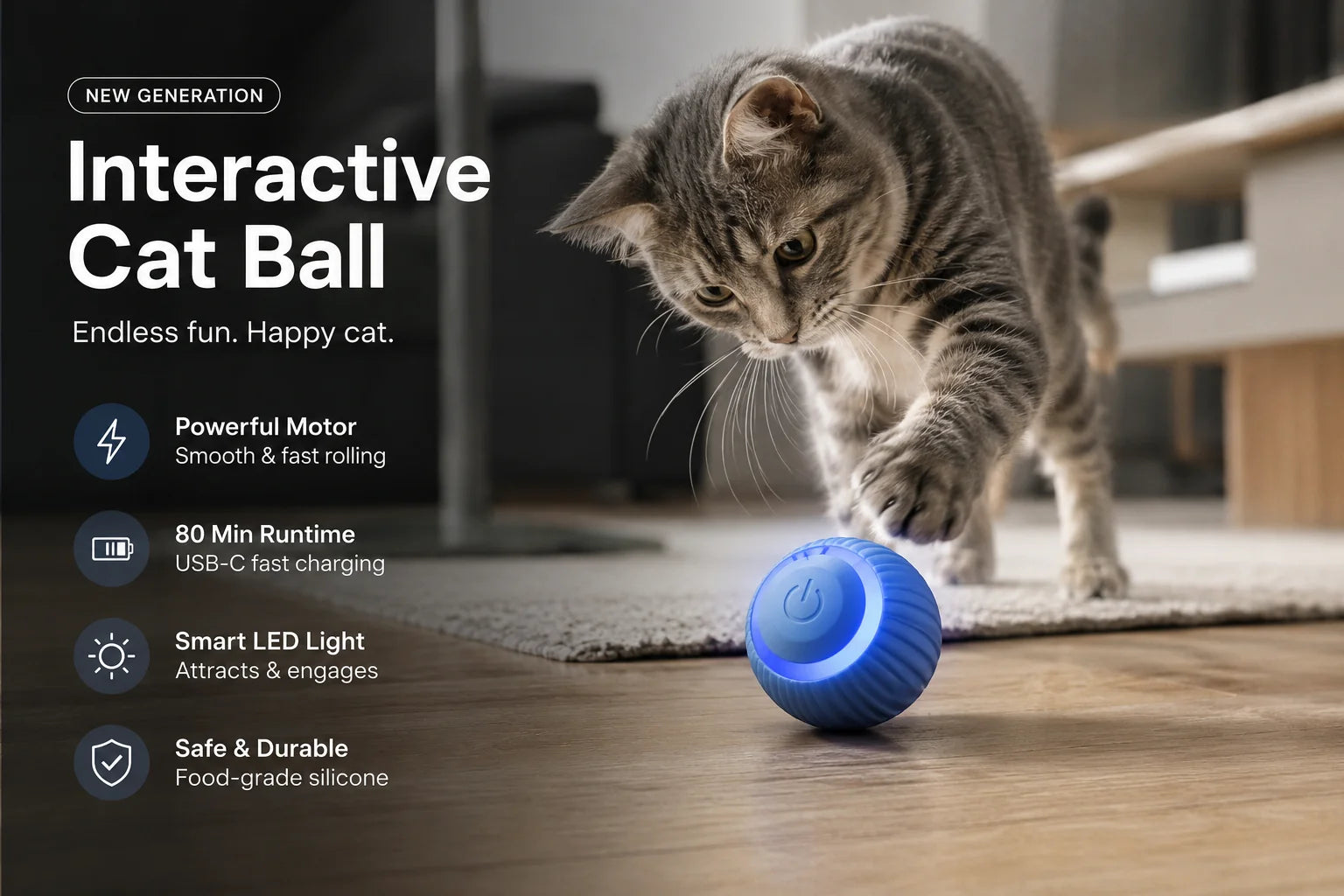 NEW GENERATION

Interactive Cat Ball

Endless fun. Happy cat.

Powerful Motor
Smooth & fast rolling

80 Min Runtime
USB-C fast charging

Smart LED Light
Attracts & engages

Safe & Durable
Food-grade silicone